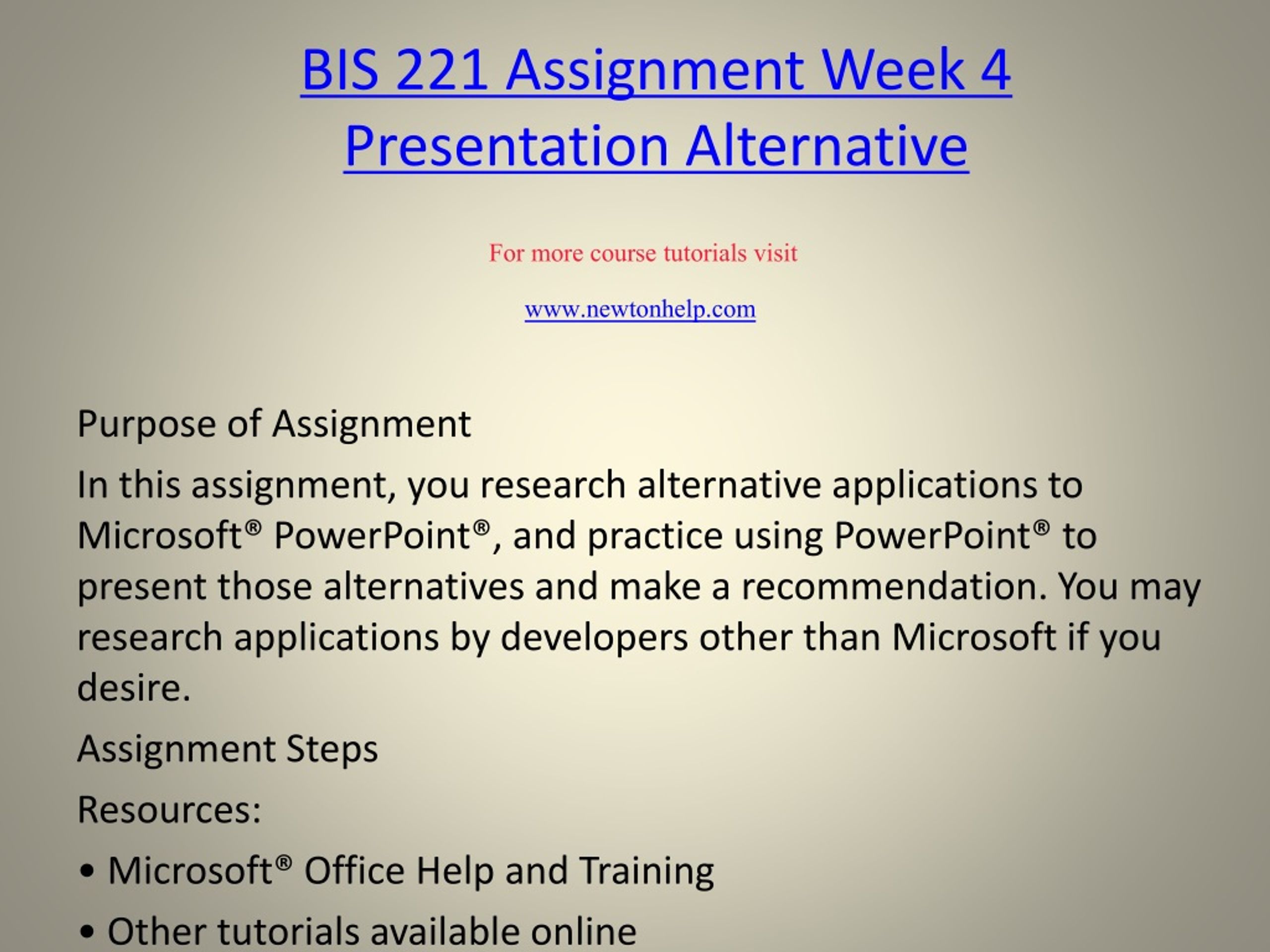 BIS 221 Assignment Week 4 Presentation Alternative

For more course tutorials visit

www.newtonhelp.com

Purpose of Assignment

In this assignment, you research alternative applications to Microsoft® PowerPoint®, and practice using PowerPoint® to present those alternatives and make a recommendation. You may research applications by developers other than Microsoft if you desire.

Assignment Steps

Resources:

• Microsoft® Office Help and Training

• Other tutorials available online